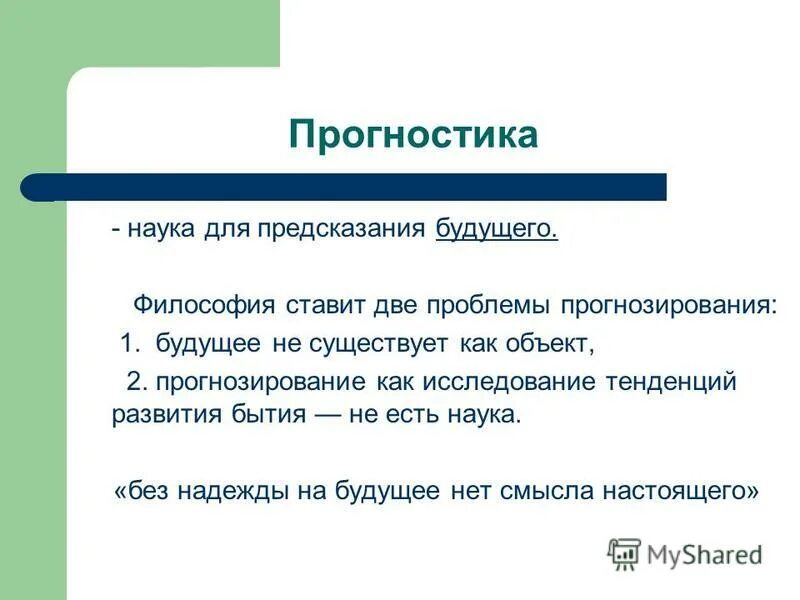 Прогностика

- наука для предсказания будущего.

Философия ставит две проблемы прогнозирования:

1. будущее не существует как объект,

2. прогнозирование как исследование тенденций развития бытия — не есть наука.

«без надежды на будущее нет смысла настоящего»

MyShared